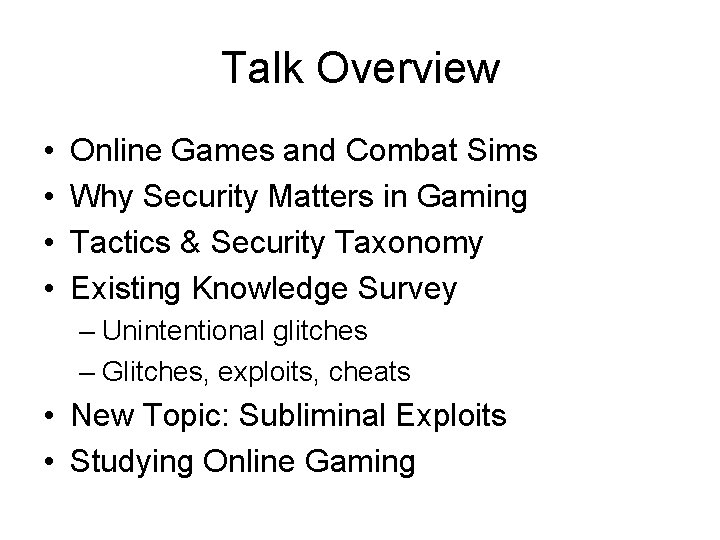 Talk Overview

• Online Games and Combat Sims
• Why Security Matters in Gaming
• Tactics & Security Taxonomy
• Existing Knowledge Survey
– Unintentional glitches
– Glitches, exploits, cheats
• New Topic: Subliminal Exploits
• Studying Online Gaming